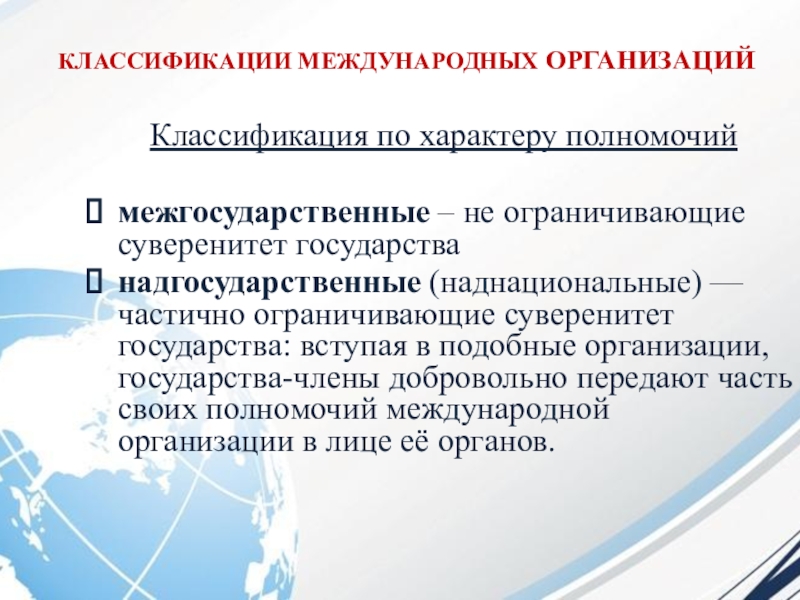 КЛАССИФИКАЦИИ МЕЖДУНАРОДНЫХ ОРГАНИЗАЦИЙ

Классификация по характеру полномочий

 межгосударственные – не ограничивающие суверенитет государства
 надгосударственные (наднациональные) — частично ограничивающие суверенитет государства: вступая в подобные организации, государства-члены добровольно передают часть своих полномочий международной организации в лице её органов.